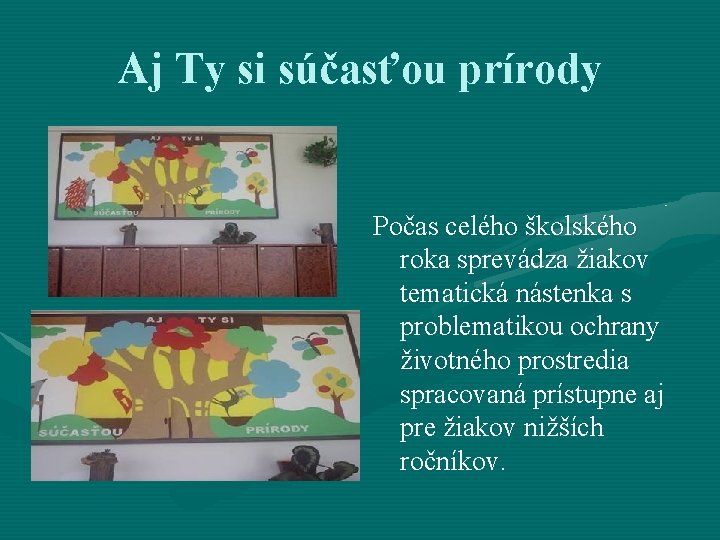 Aj Ty si súčasťou prírody

AJ TY SI

SÚČASŤOU PRÍRODY

AJ TY SI

SÚČASŤOU PRÍRODY

Počas celého školského roka sprevádza žiakov tematická nástenka s problematikou ochrany životného prostredia spracovaná prístupne aj pre žiakov nižších ročníkov.